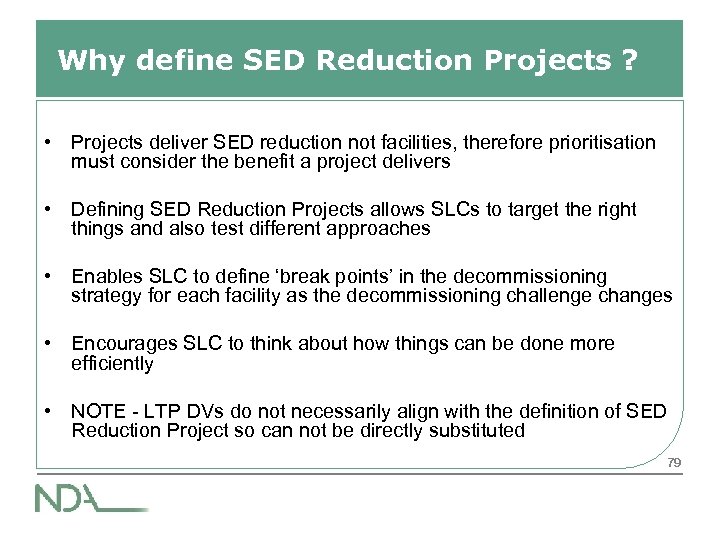 Why define SED Reduction Projects ?

• Projects deliver SED reduction not facilities, therefore prioritisation must consider the benefit a project delivers

• Defining SED Reduction Projects allows SLCs to target the right things and also test different approaches

• Enables SLC to define 'break points' in the decommissioning strategy for each facility as the decommissioning challenge changes

• Encourages SLC to think about how things can be done more efficiently

• NOTE - LTP DVs do not necessarily align with the definition of SED Reduction Project so can not be directly substituted

79

NDA